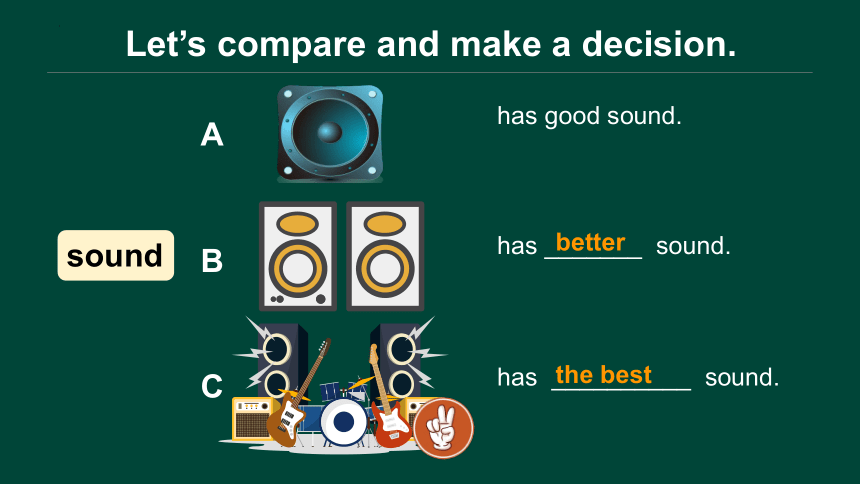 Let's compare and make a decision.

sound

A has good sound.

B has better sound.

C has the best sound.